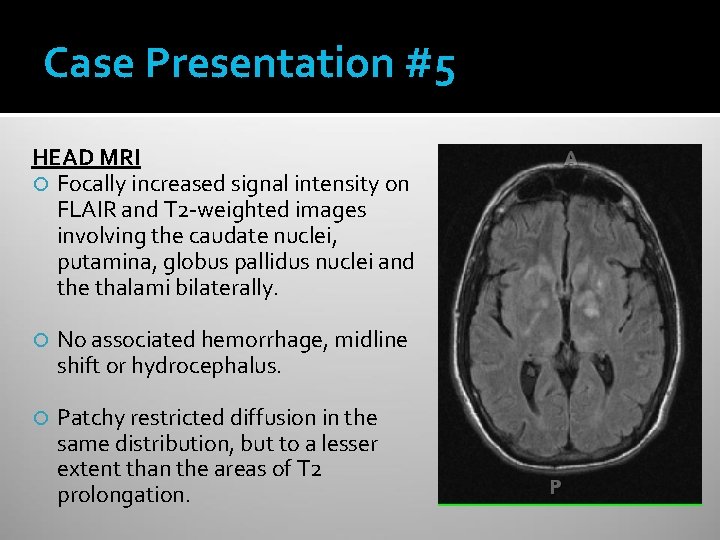 Case Presentation #5

HEAD MRI

Focally increased signal intensity on FLAIR and T2-weighted images involving the caudate nuclei, putamina, globus pallidus nuclei and the thalami bilaterally.

No associated hemorrhage, midline shift or hydrocephalus.

Patchy restricted diffusion in the same distribution, but to a lesser extent than the areas of T2 prolongation.

A

P